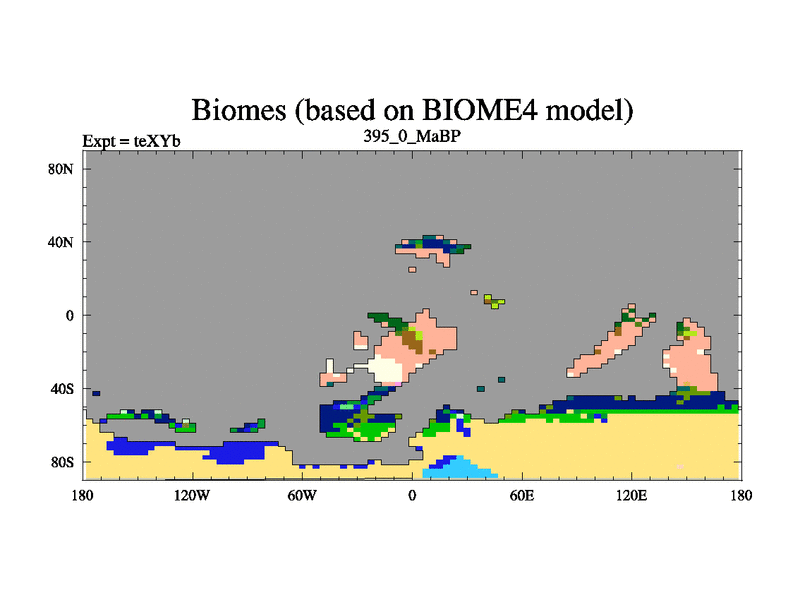 Biomes (based on BIOME4 model)

Expt = teXYb

395_0_MaBP

80N
40N
0
40S
80S

180 120W 60W 0 60E 120E 180